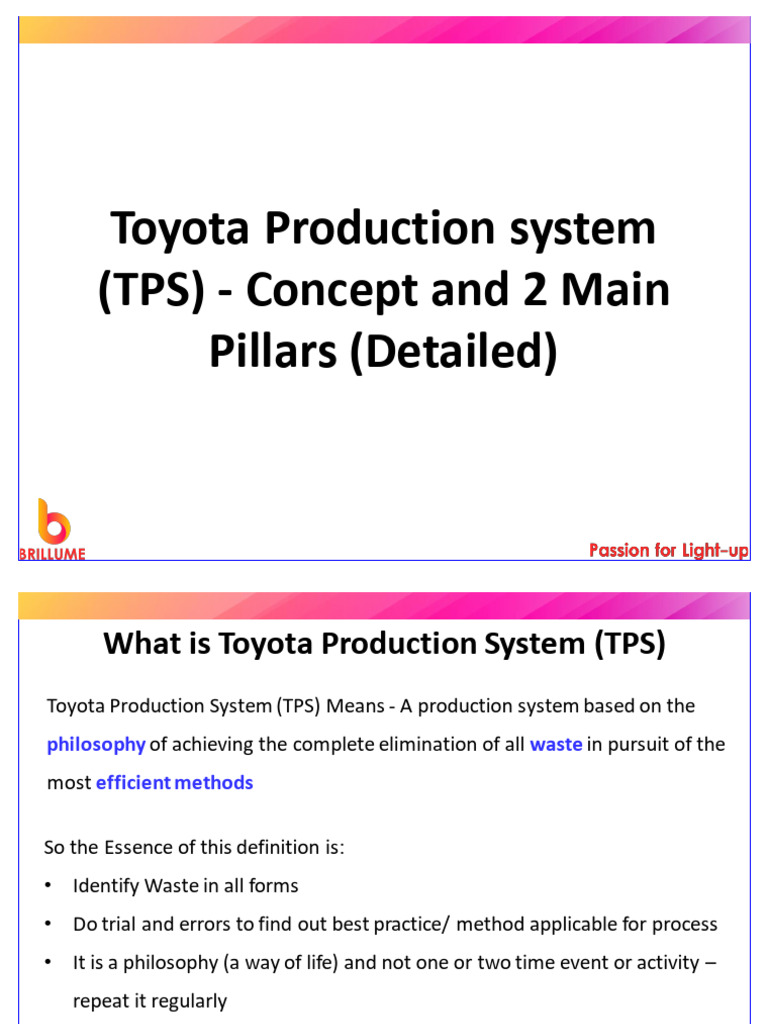 Toyota Production system (TPS) - Concept and 2 Main Pillars (Detailed)

BRILLUME

Passion for Light-up

What is Toyota Production System (TPS)

Toyota Production System (TPS) Means - A production system based on the philosophy of achieving the complete elimination of all waste in pursuit of the most efficient methods

So the Essence of this definition is:

• Identify Waste in all forms
• Do trial and errors to find out best practice/ method applicable for process
• It is a philosophy (a way of life) and not one or two time event or activity – repeat it regularly